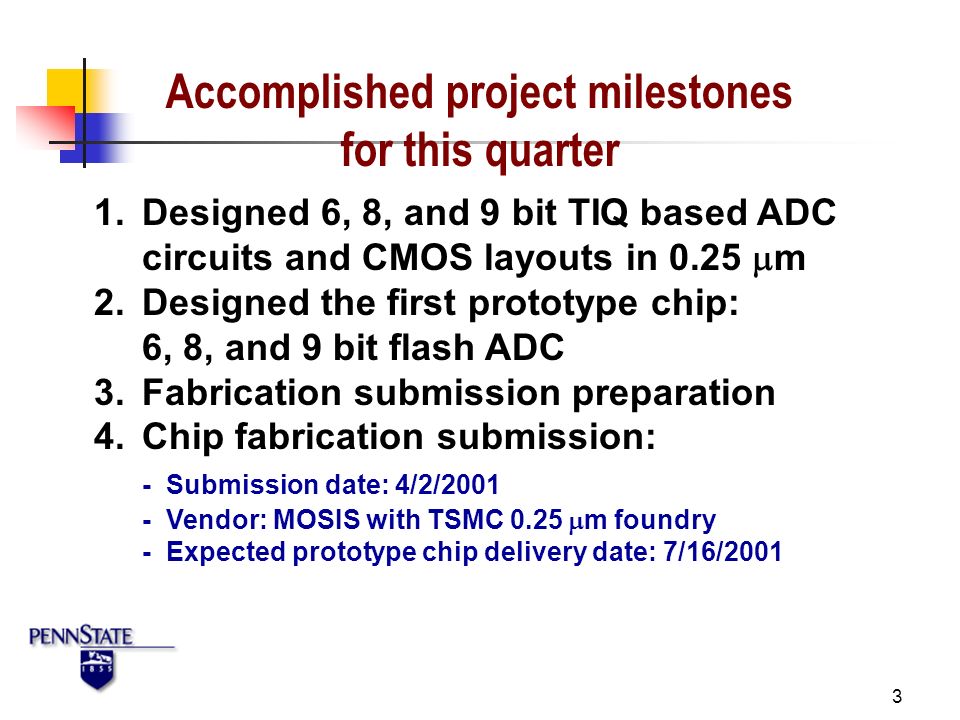 Accomplished project milestones for this quarter

1. Designed 6, 8, and 9 bit TIQ based ADC circuits and CMOS layouts in 0.25 $\mu$m
2. Designed the first prototype chip: 6, 8, and 9 bit flash ADC
3. Fabrication submission preparation
4. Chip fabrication submission:

- Submission date: 4/2/2001
- Vendor: MOSIS with TSMC 0.25 $\mu$m foundry
- Expected prototype chip delivery date: 7/16/2001

PENNSTATE
1855

3